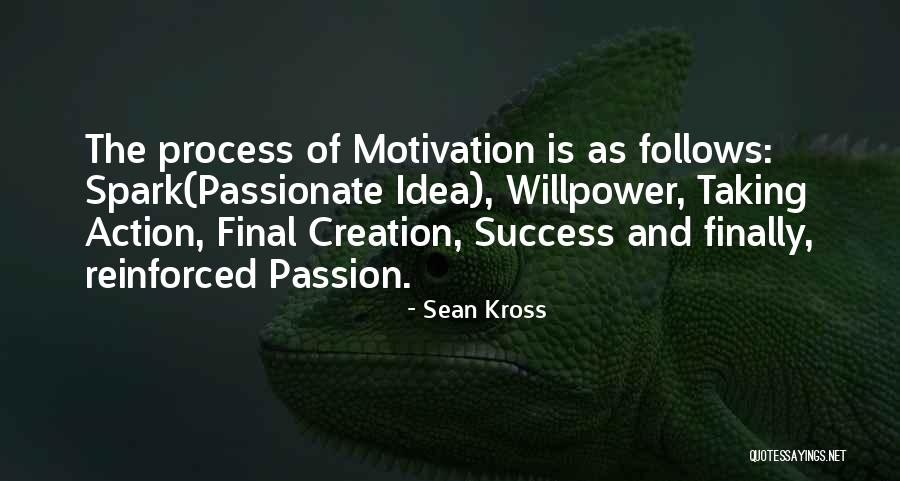 The process of Motivation is as follows: Spark(Passionate Idea), Willpower, Taking Action, Final Creation, Success and finally, reinforced Passion.

- Sean Kross

QUOTESSAYINGS.NET